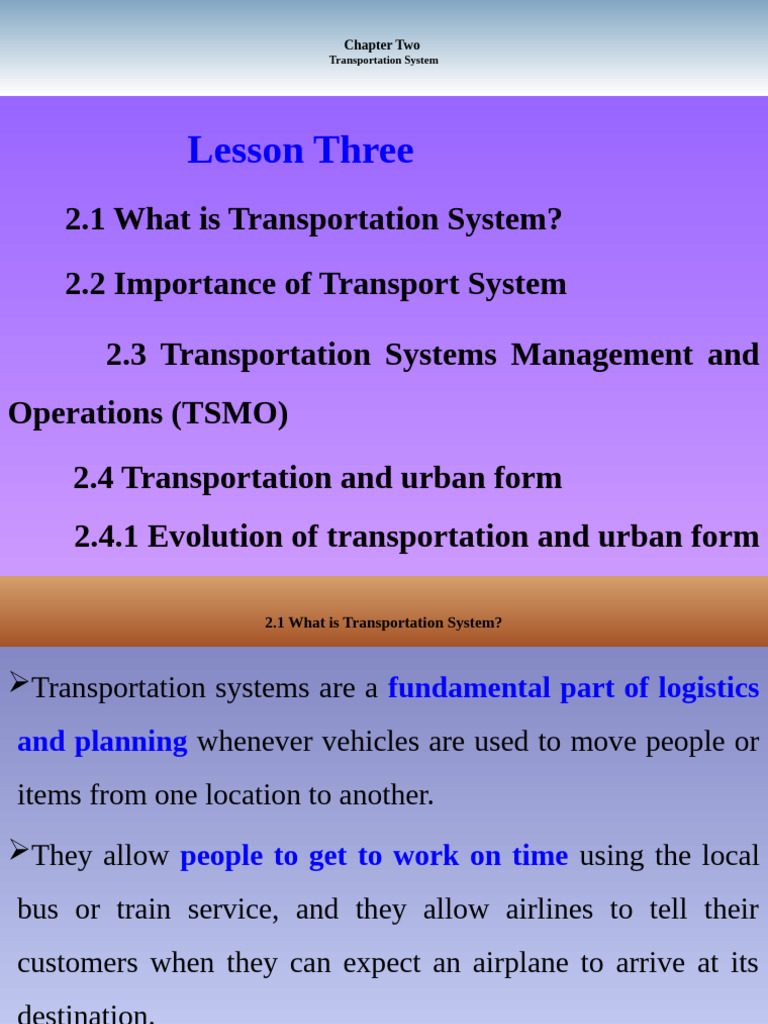 Chapter Two
Transportation System

Lesson Three

2.1 What is Transportation System?

2.2 Importance of Transport System

2.3 Transportation Systems Management and Operations (TSMO)

2.4 Transportation and urban form

2.4.1 Evolution of transportation and urban form

2.1 What is Transportation System?

➢Transportation systems are a fundamental part of logistics and planning whenever vehicles are used to move people or items from one location to another.

➢They allow people to get to work on time using the local bus or train service, and they allow airlines to tell their customers when they can expect an airplane to arrive at its destination.